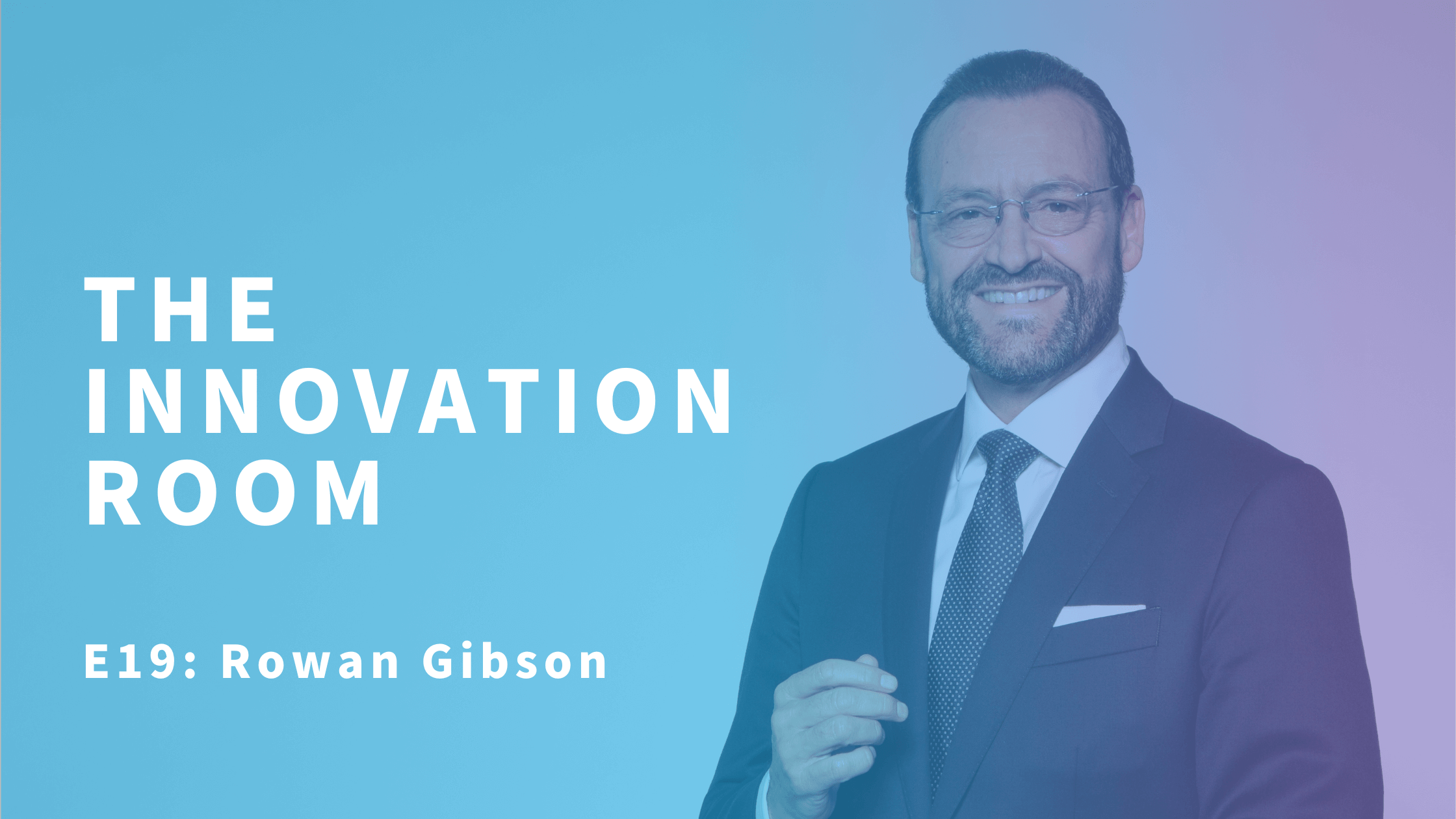 THE
INNOVATION
ROOM

E19: Rowan Gibson